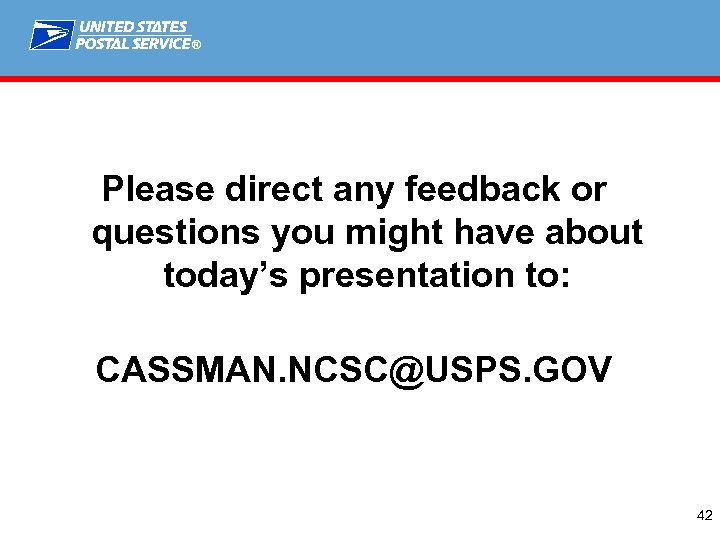 UNITED STATES
POSTAL SERVICE®

Please direct any feedback or questions you might have about today’s presentation to:

CASSMAN.NCSC@USPS.GOV

42